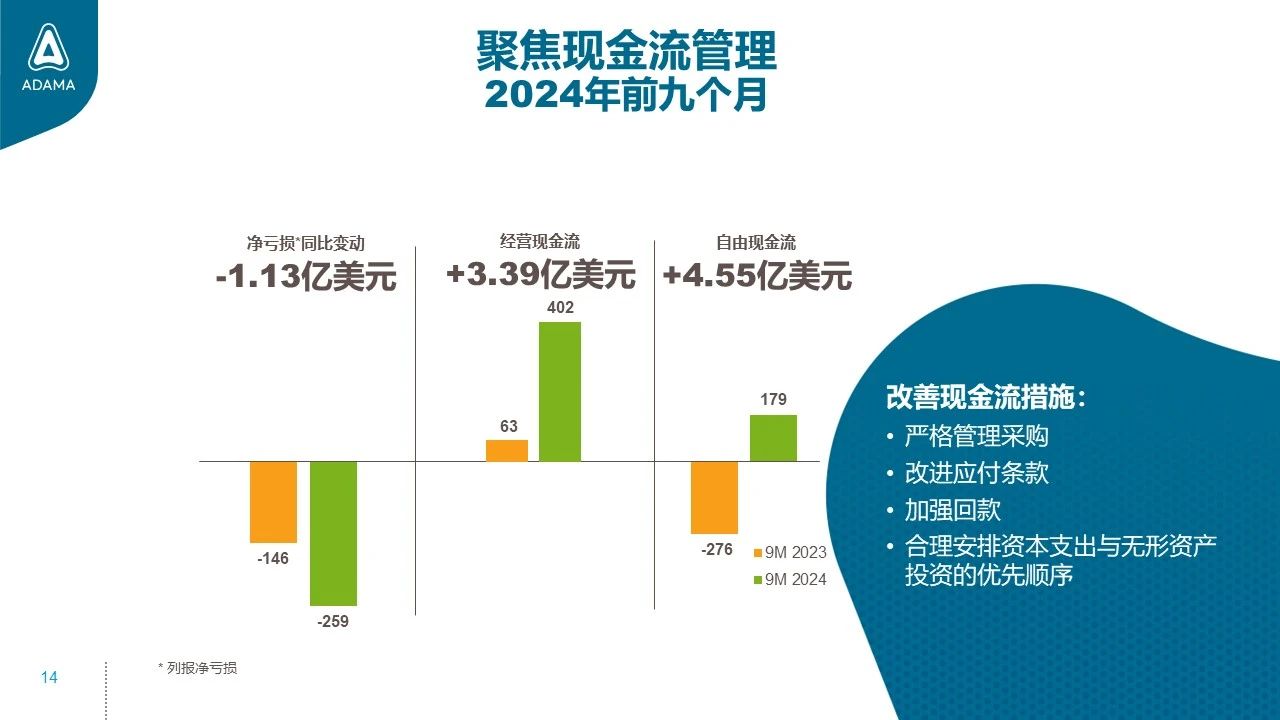 ADAMA

聚焦现金流管理
2024年前九个月

净亏损*同比变动
-1.13亿美元

-146
-259

经营现金流
+3.39亿美元

63
402

自由现金流
+4.55亿美元

-276
179

9M 2023
9M 2024

改善现金流措施：
• 严格管理采购
• 改进应付条款
• 加强回款
• 合理安排资本支出与无形资产投资的优先顺序

14

* 列报净亏损